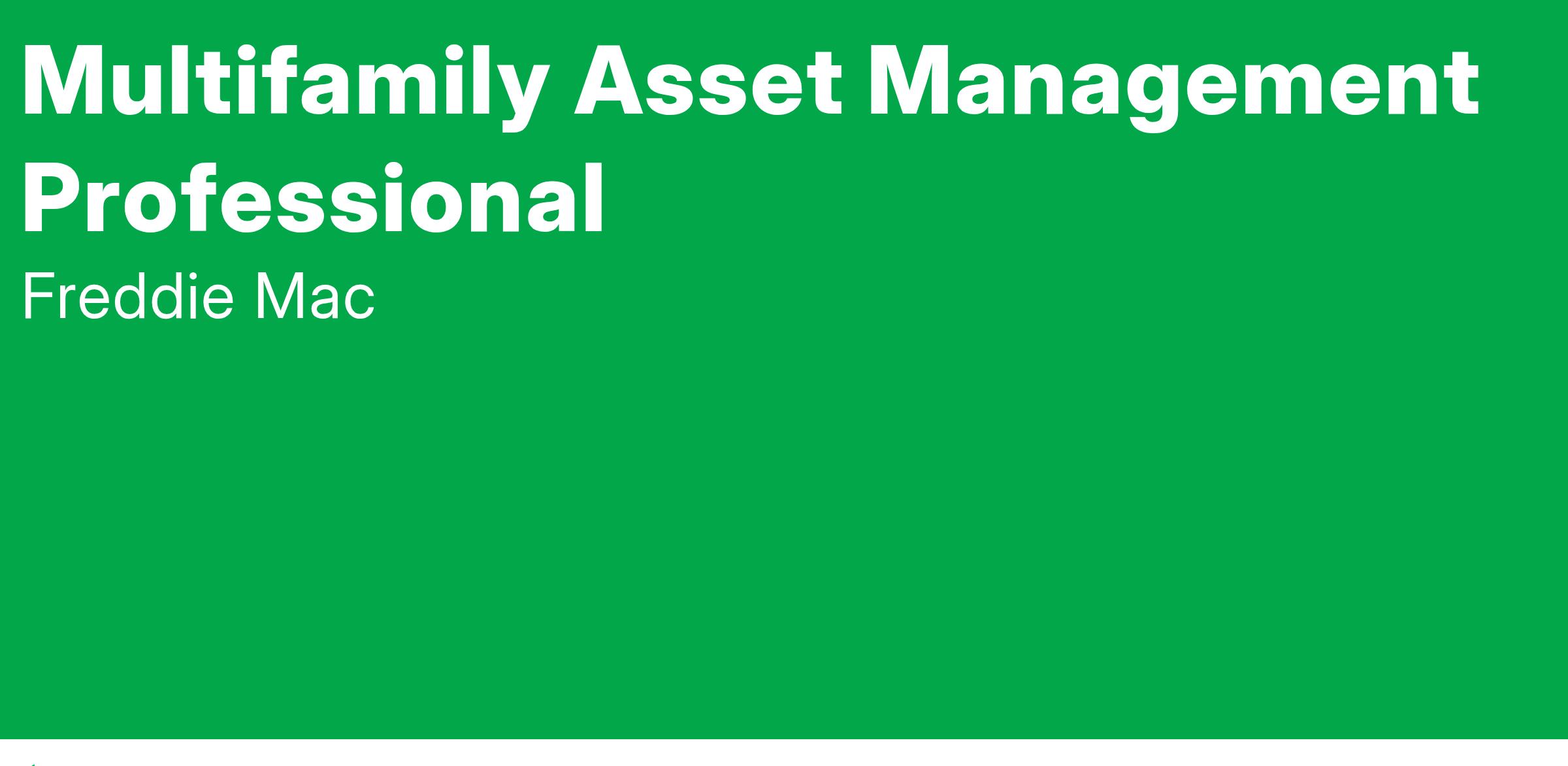 Multifamily Asset Management Professional

Freddie Mac